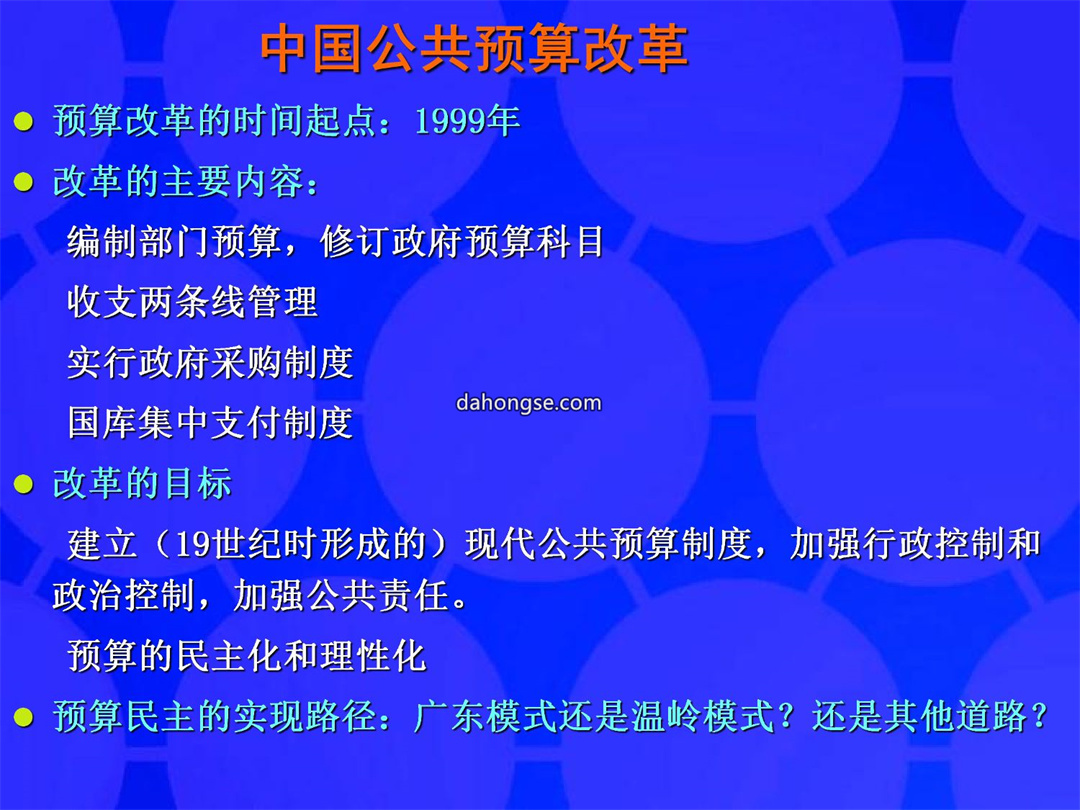 中国公共预算改革

● 预算改革的时间起点：1999年

● 改革的主要内容：

编制部门预算，修订政府预算科目

收支两条线管理

实行政府采购制度

国库集中支付制度

dahongse.com

● 改革的目标

建立（19世纪时形成的）现代公共预算制度，加强行政控制和政治控制，加强公共责任。

预算的民主化和理性化

● 预算民主的实现路径：广东模式还是温岭模式？还是其他道路？